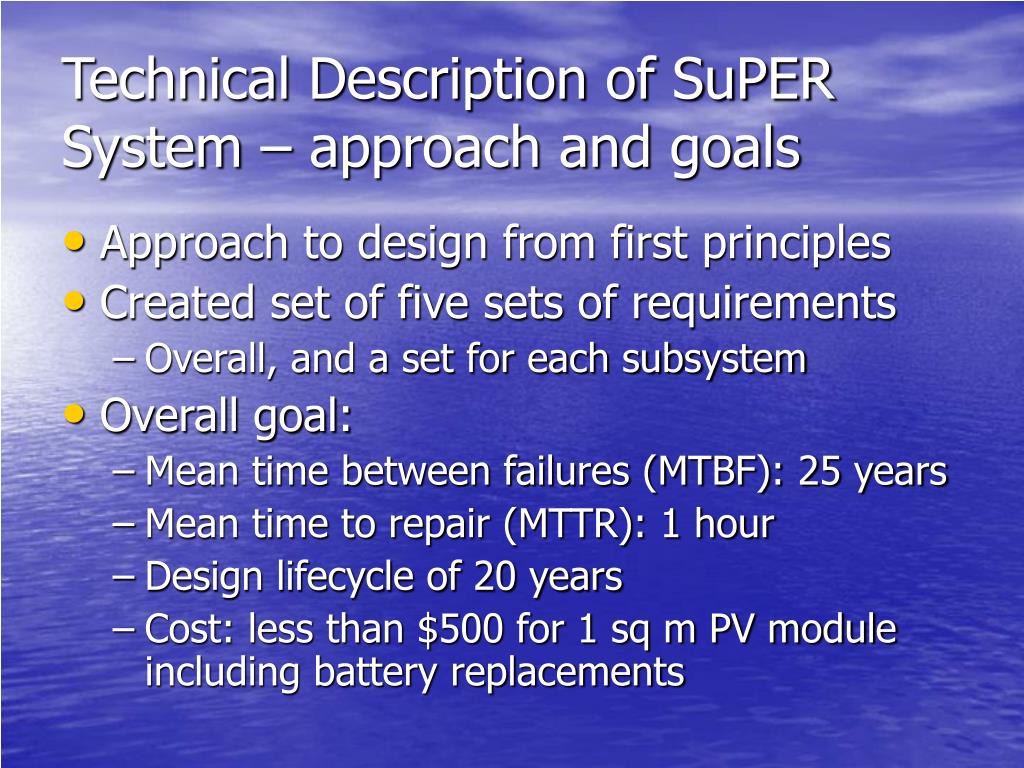 Technical Description of SuPER System – approach and goals

• Approach to design from first principles
• Created set of five sets of requirements
– Overall, and a set for each subsystem
• Overall goal:
– Mean time between failures (MTBF): 25 years
– Mean time to repair (MTTR): 1 hour
– Design lifecycle of 20 years
– Cost: less than \$500 for 1 sq m PV module including battery replacements